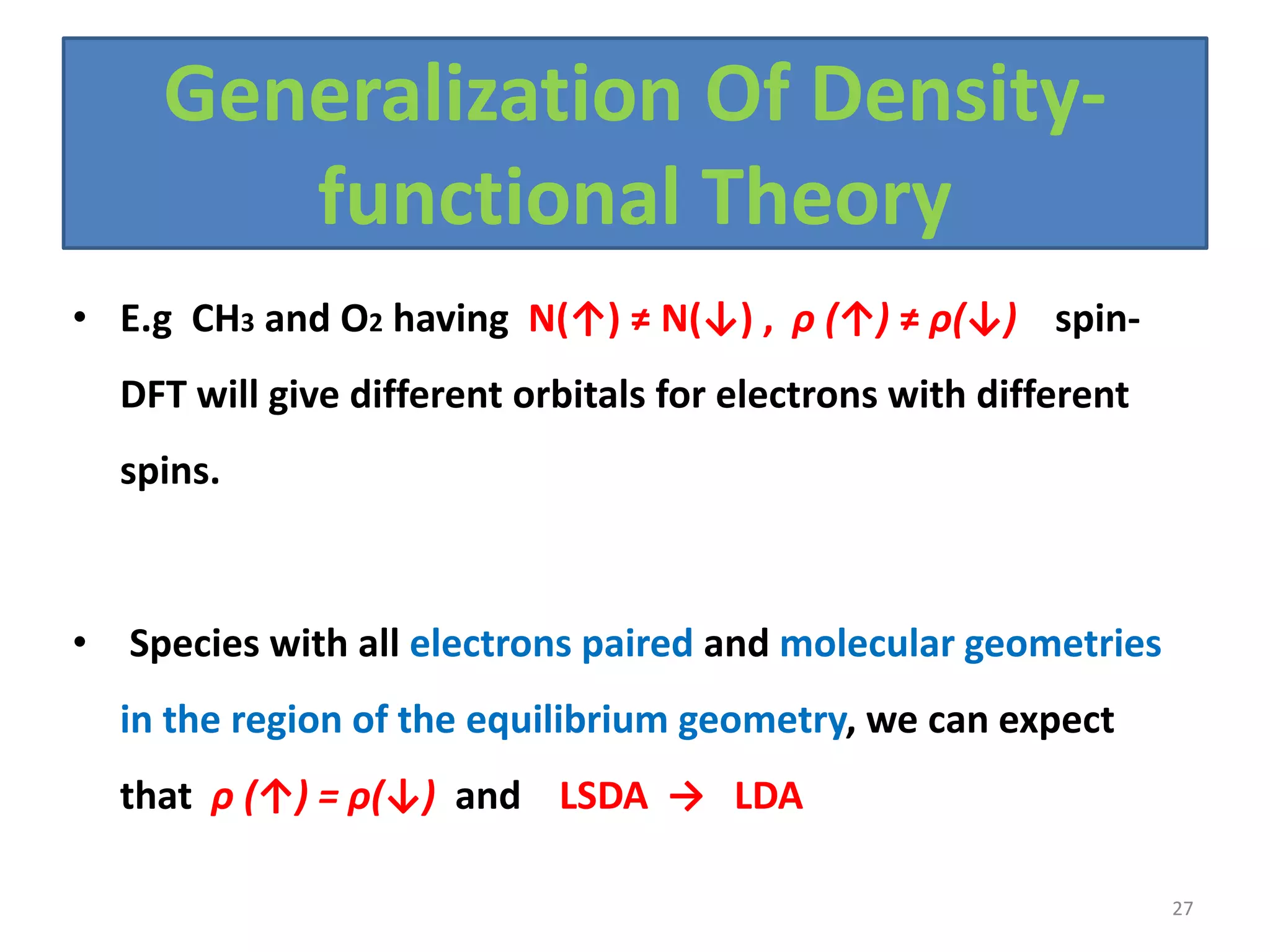 Generalization Of Density-functional Theory

• E.g $CH_3$ and $O_2$ having $N(\uparrow) \neq N(\downarrow)$ , $\rho(\uparrow) \neq \rho(\downarrow)$ spin-DFT will give different orbitals for electrons with different spins.

• Species with all electrons paired and molecular geometries in the region of the equilibrium geometry, we can expect that $\rho(\uparrow) = \rho(\downarrow)$ and LSDA $\rightarrow$ LDA

27